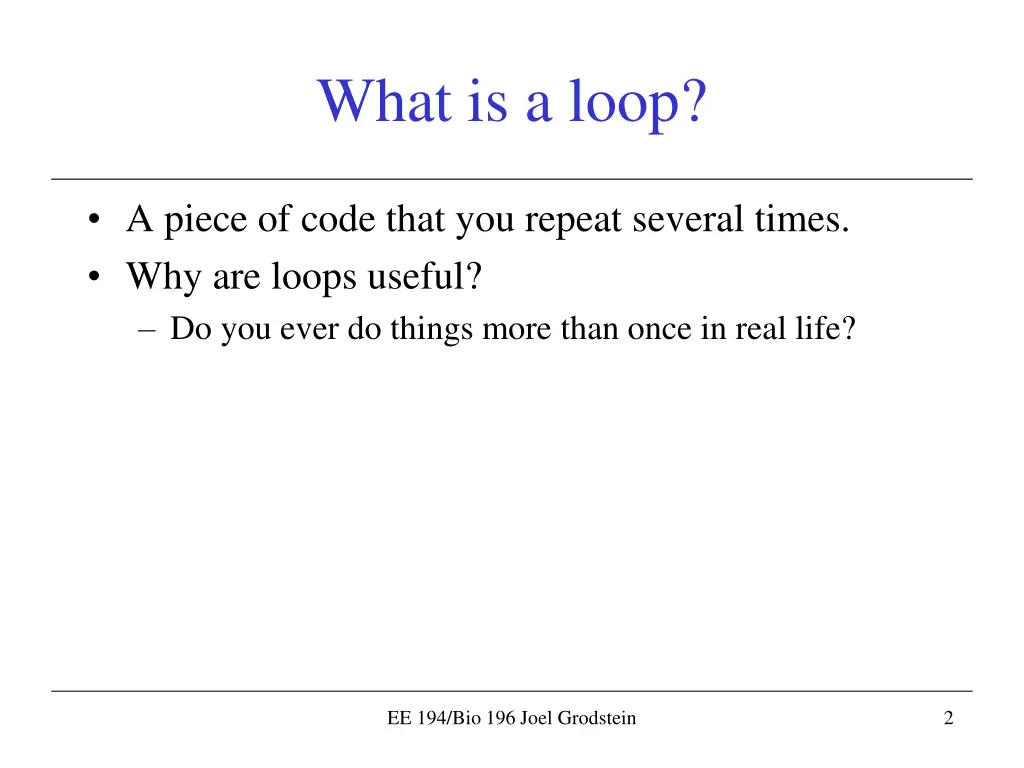 What is a loop?

• A piece of code that you repeat several times.
• Why are loops useful?
– Do you ever do things more than once in real life?

EE 194/Bio 196 Joel Grodstein

2